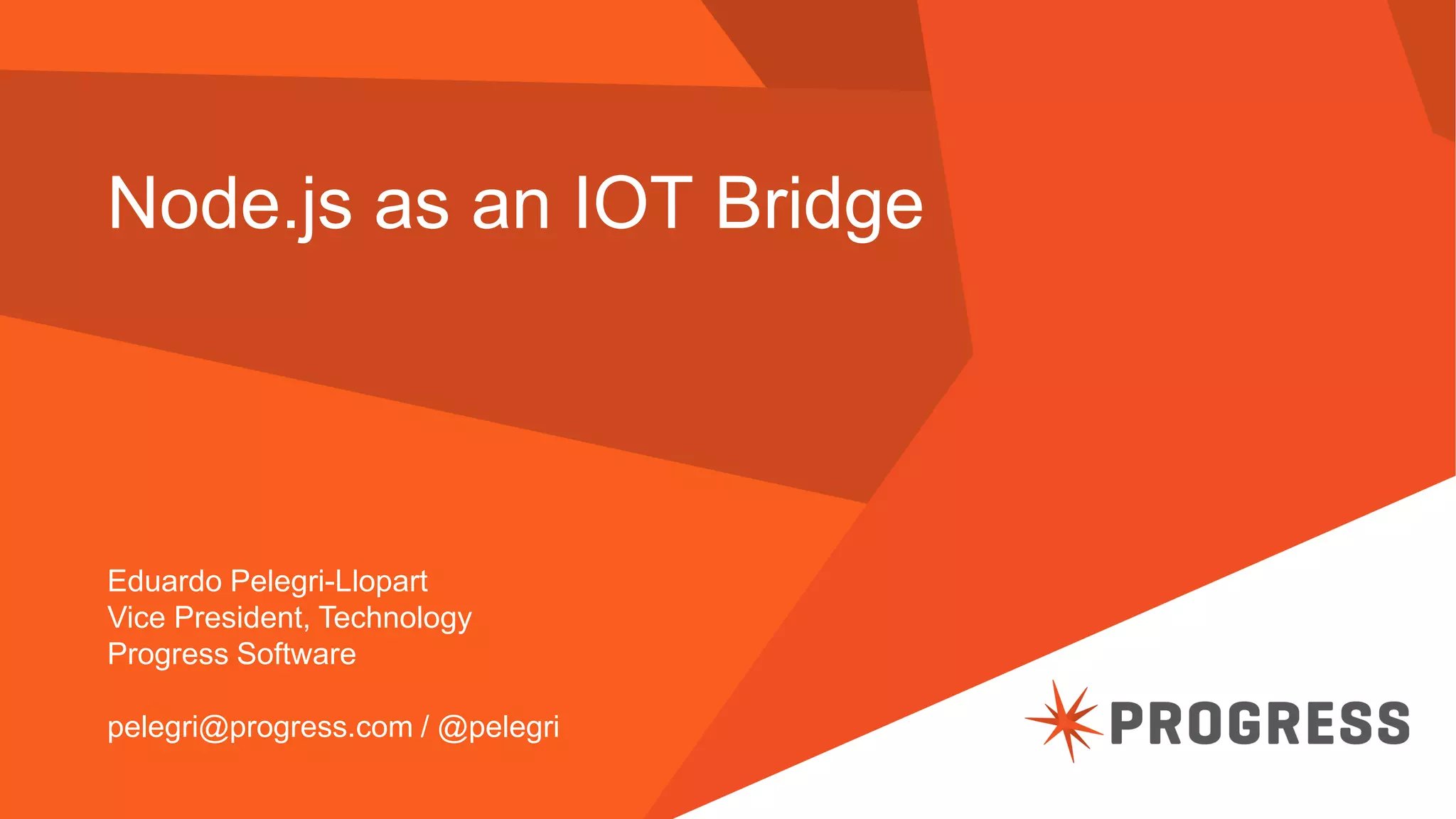 Node.js as an IOT Bridge

Eduardo Pelegri-Llopart
Vice President, Technology
Progress Software

pelegri@progress.com / @pelegri

PROGRESS